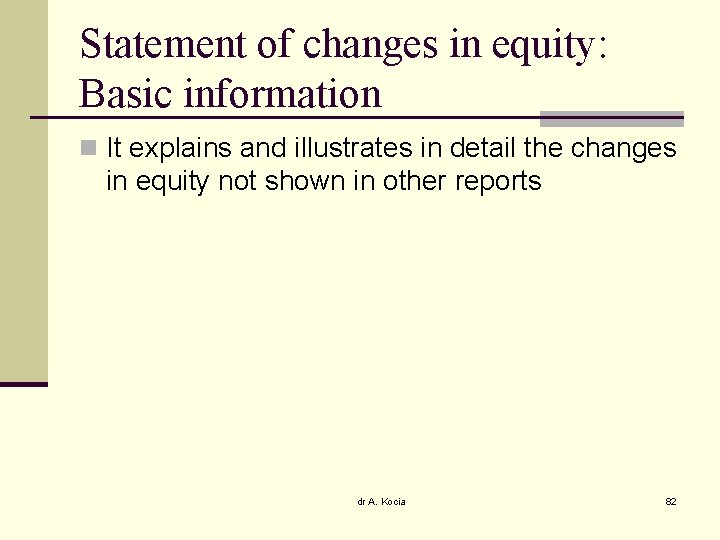 Statement of changes in equity: Basic information

It explains and illustrates in detail the changes in equity not shown in other reports

dr A. Kocia

82